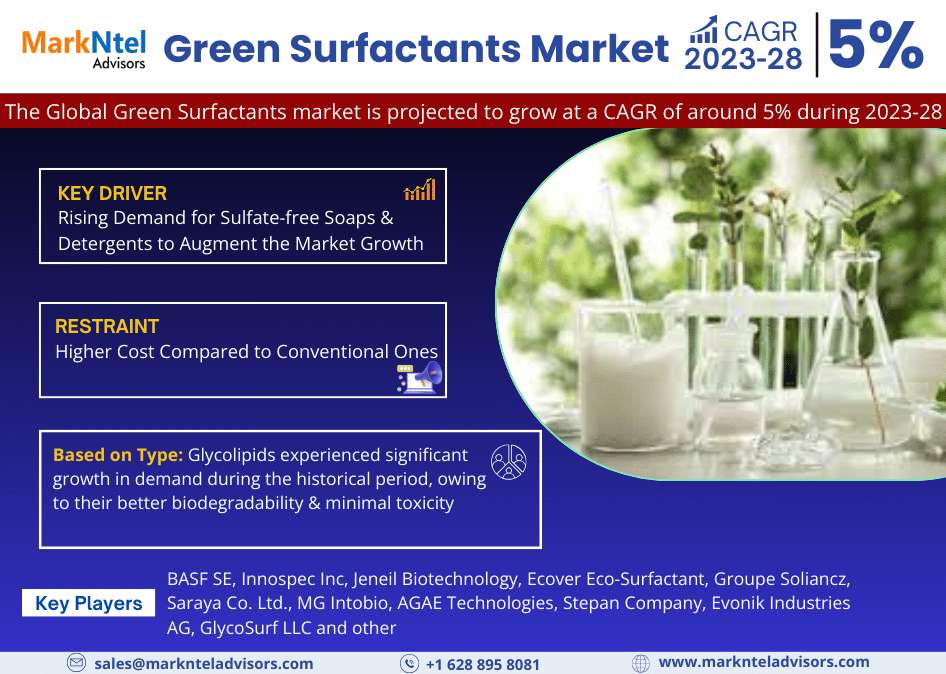 MarkNtel Advisors

Green Surfactants Market

CAGR 2023-28

5%

The Global Green Surfactants market is projected to grow at a CAGR of around 5% during 2023-28

KEY DRIVER
Rising Demand for Sulfate-free Soaps & Detergents to Augment the Market Growth

RESTRAINT
Higher Cost Compared to Conventional Ones

Based on Type: Glycolipids experienced significant growth in demand during the historical period, owing to their better biodegradability & minimal toxicity

Key Players

BASF SE, Innospec Inc, Jeneil Biotechnology, Ecover Eco-Surfactant, Groupe Soliancz, Saraya Co. Ltd., MG Intobio, AGAE Technologies, Stepan Company, Evonik Industries AG, GlycoSurf LLC and other

sales@marknteladvisors.com

+1 628 895 8081

www.marknteladvisors.com